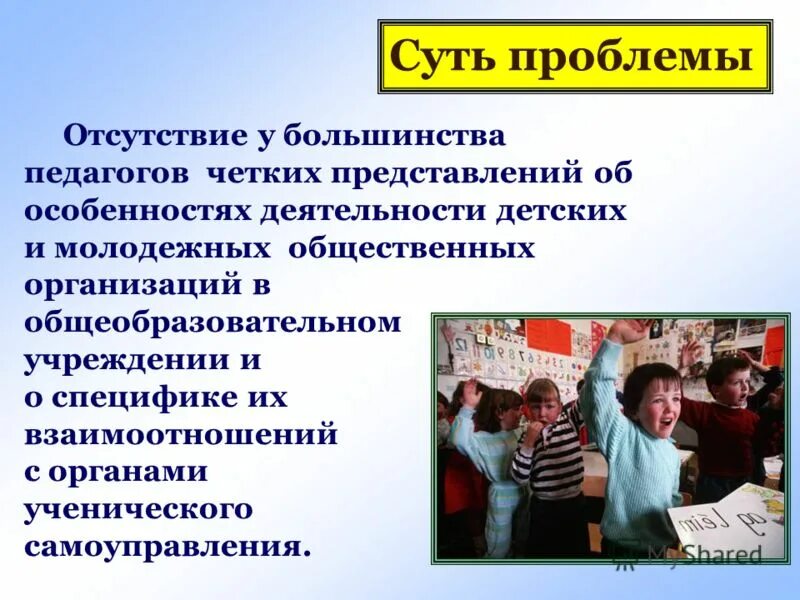 Суть проблемы

Отсутствие у большинства педагогов четких представлений об особенностях деятельности детских и молодежных общественных организаций в общеобразовательном учреждении и о специфике их взаимоотношений с органами ученического самоуправления.

MyShared